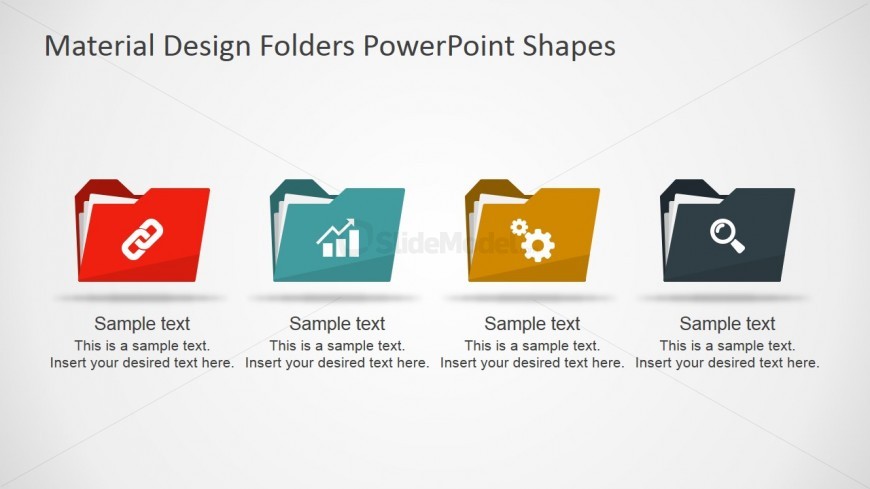 Material Design Folders PowerPoint Shapes

SlideModel

Sample text
This is a sample text. Insert your desired text here.

Sample text
This is a sample text. Insert your desired text here.

Sample text
This is a sample text. Insert your desired text here.

Sample text
This is a sample text. Insert your desired text here.